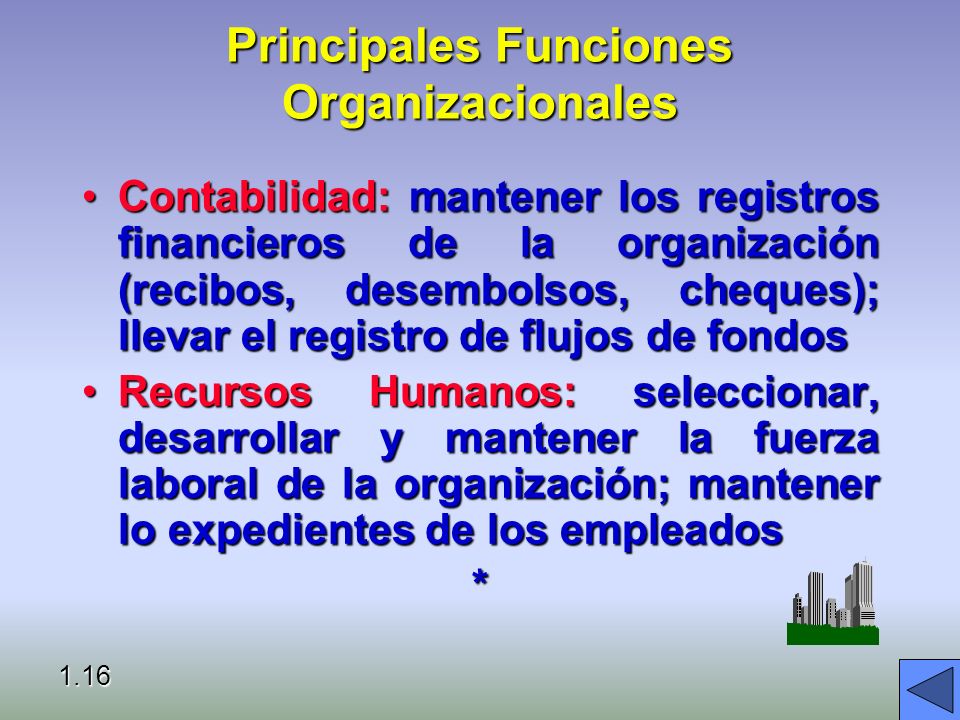 Principales Funciones Organizacionales

• Contabilidad: mantener los registros financieros de la organización (recibos, desembolsos, cheques); llevar el registro de flujos de fondos

• Recursos Humanos: seleccionar, desarrollar y mantener la fuerza laboral de la organización; mantener lo expedientes de los empleados

*

1.16